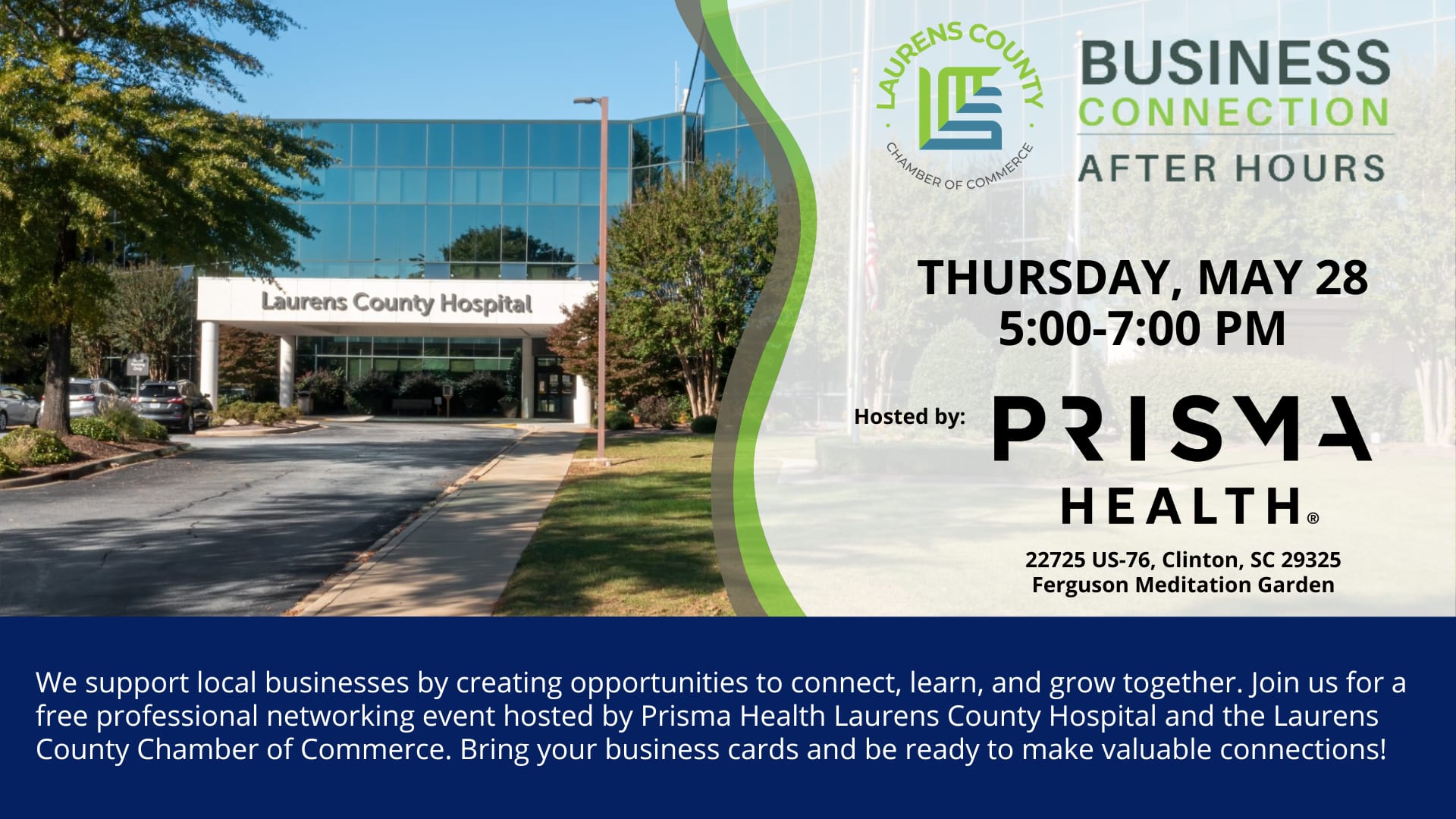 Laurens County Hospital

LAURENS COUNTY
CHAMBER OF COMMERCE

BUSINESS
CONNECTION
AFTER HOURS

THURSDAY, MAY 28
5:00-7:00 PM

Hosted by: PRISMA HEALTH®

22725 US-76, Clinton, SC 29325
Ferguson Meditation Garden

We support local businesses by creating opportunities to connect, learn, and grow together. Join us for a free professional networking event hosted by Prisma Health Laurens County Hospital and the Laurens County Chamber of Commerce. Bring your business cards and be ready to make valuable connections!